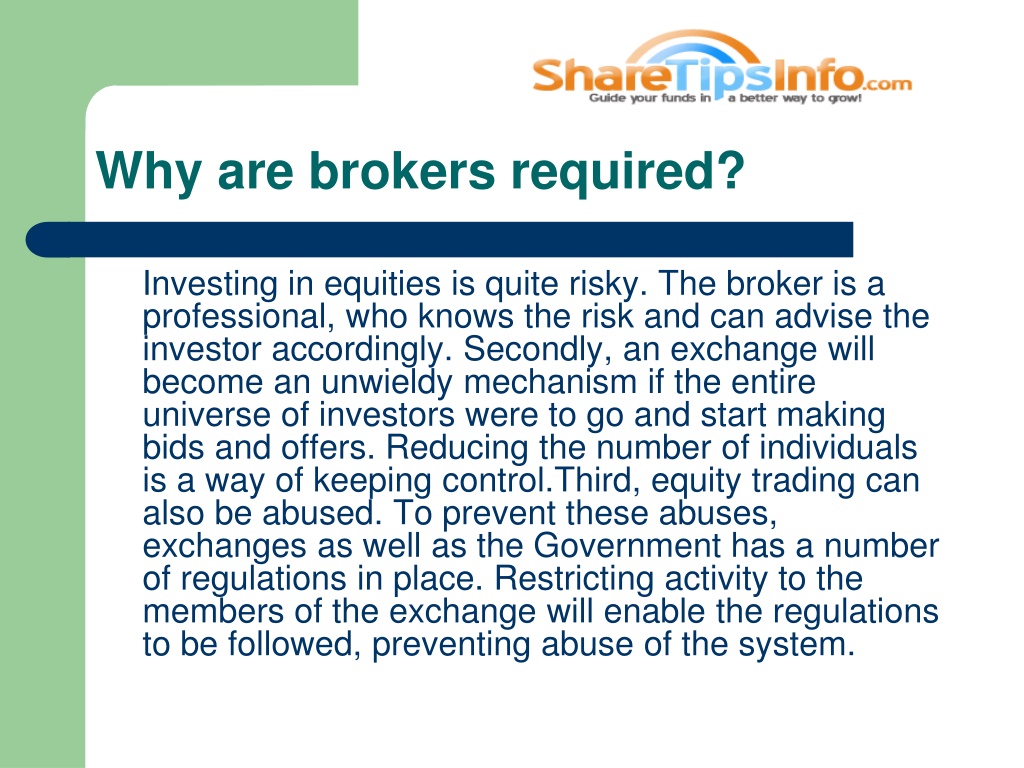 ShareTipsInfo.com
Guide your funds in a better way to grow!

Why are brokers required?

Investing in equities is quite risky. The broker is a professional, who knows the risk and can advise the investor accordingly. Secondly, an exchange will become an unwieldy mechanism if the entire universe of investors were to go and start making bids and offers. Reducing the number of individuals is a way of keeping control.Third, equity trading can also be abused. To prevent these abuses, exchanges as well as the Government has a number of regulations in place. Restricting activity to the members of the exchange will enable the regulations to be followed, preventing abuse of the system.